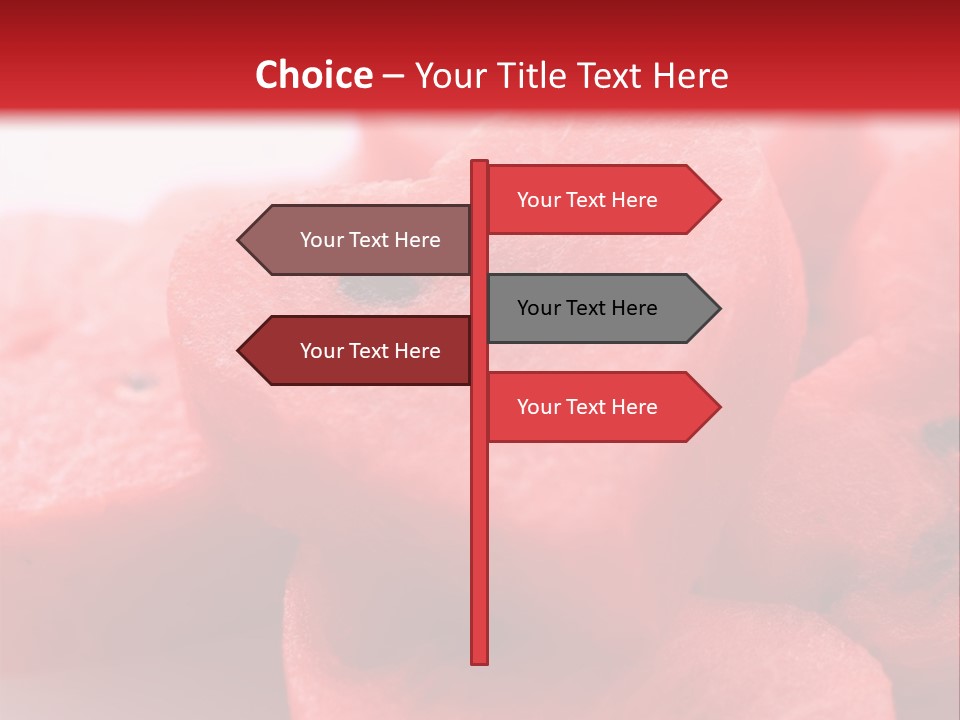 Choice – Your Title Text Here

Your Text Here

Your Text Here

Your Text Here

Your Text Here

Your Text Here